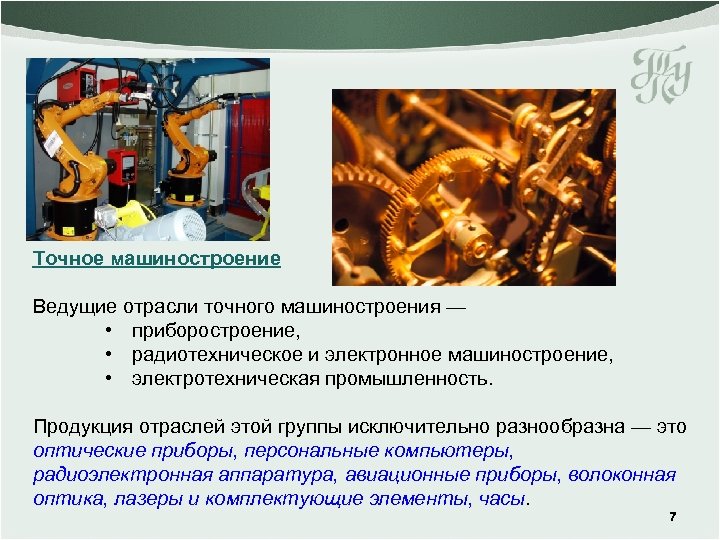 ТГУ

Точное машиностроение

Ведущие отрасли точного машиностроения —
• приборостроение,
• радиотехническое и электронное машиностроение,
• электротехническая промышленность.

Продукция отраслей этой группы исключительно разнообразна — это оптические приборы, персональные компьютеры, радиоэлектронная аппаратура, авиационные приборы, волоконная оптика, лазеры и комплектующие элементы, часы.

7